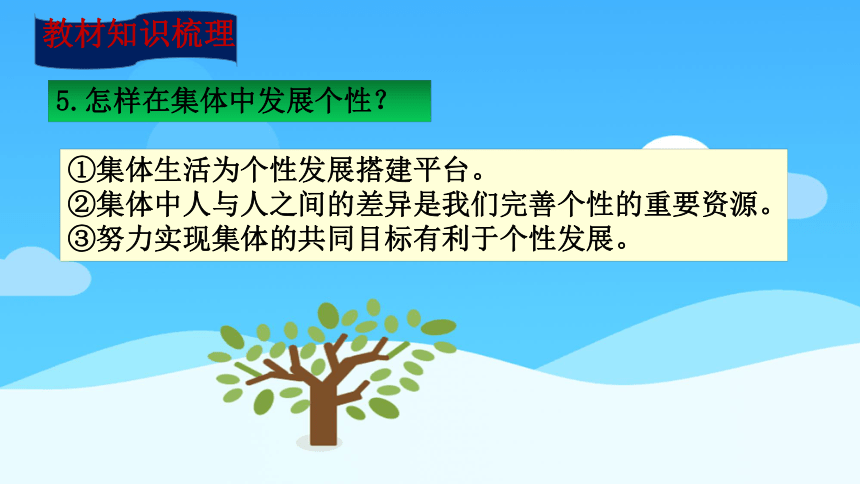 教材知识梳理

5.怎样在集体中发展个性？

①集体生活为个性发展搭建平台。
②集体中人与人之间的差异是我们完善个性的重要资源。
③努力实现集体的共同目标有利于个性发展。